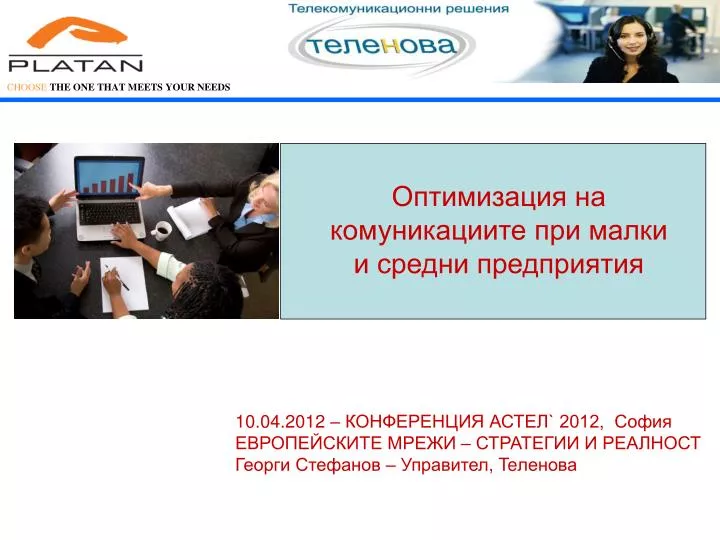 PLATAN
CHOOSE THE ONE THAT MEETS YOUR NEEDS

Телекомуникационни решения
теленова

Оптимизация на комуникациите при малки и средни предприятия

10.04.2012 – КОНФЕРЕНЦИЯ АСТЕЛ` 2012, София
ЕВРОПЕЙСКИТЕ МРЕЖИ – СТРАТЕГИИ И РЕАЛНОСТ
Георги Стефанов – Управител, Теленова